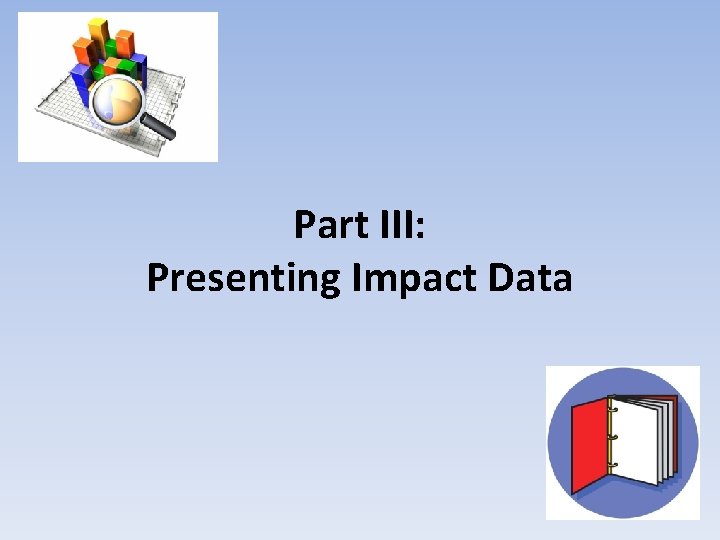 Part III:
Presenting Impact Data